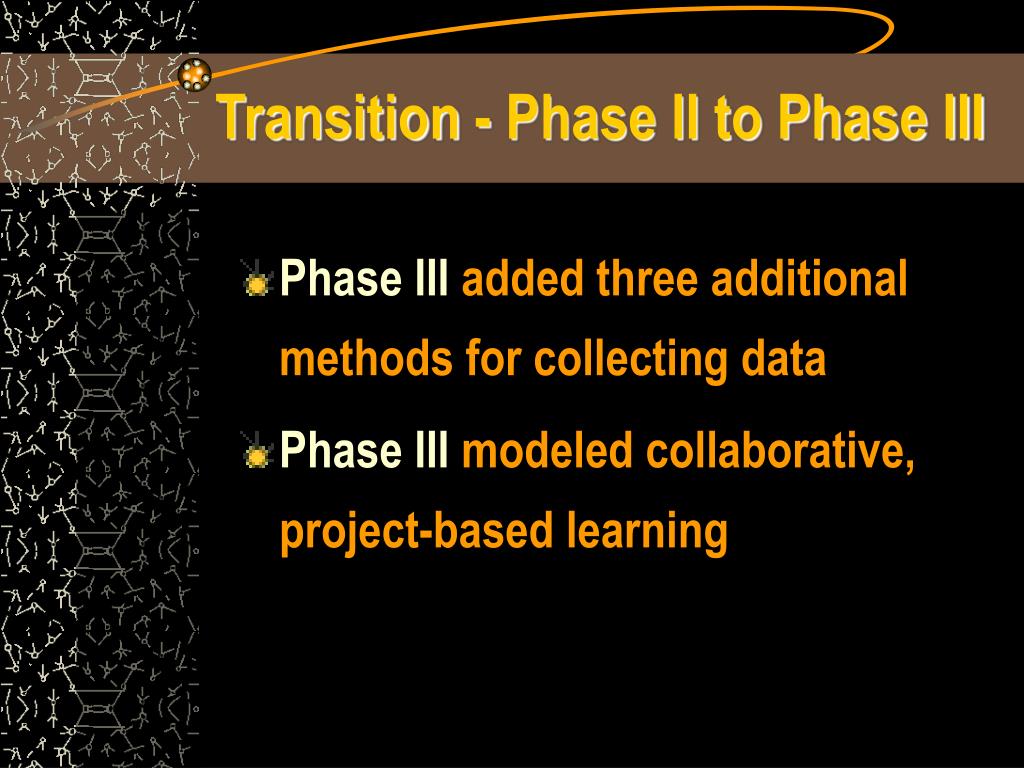 Transition - Phase II to Phase III

Phase III added three additional methods for collecting data

Phase III modeled collaborative, project-based learning